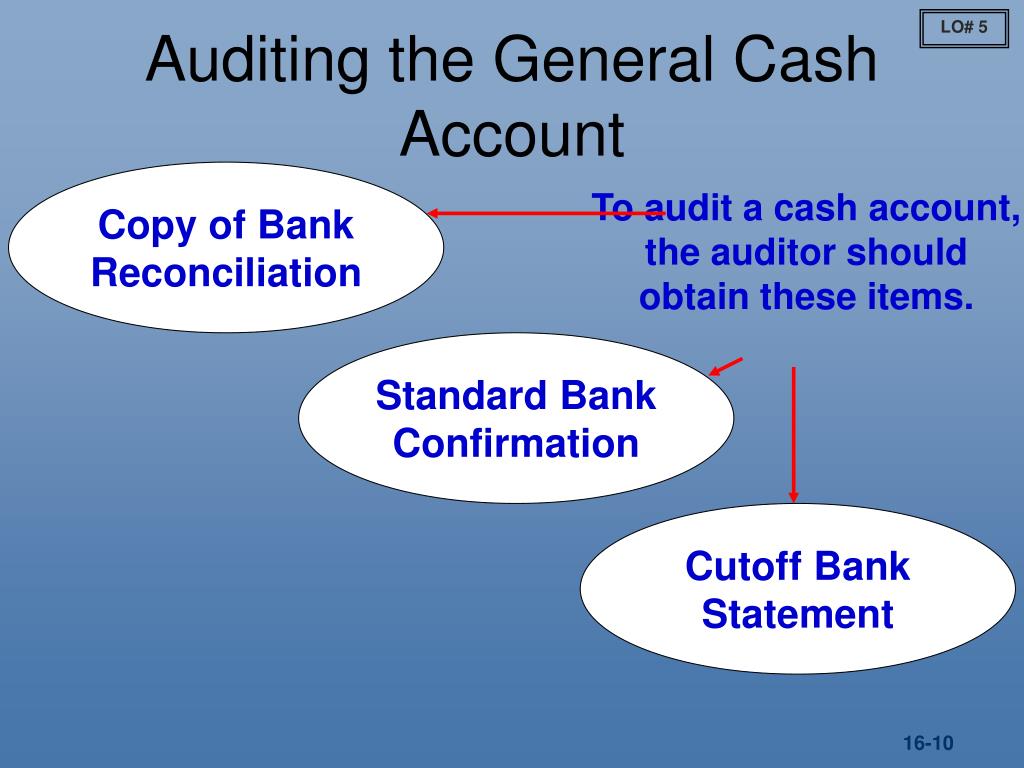 LO# 5

Auditing the General Cash Account

Copy of Bank Reconciliation

To audit a cash account, the auditor should obtain these items.

Standard Bank Confirmation

Cutoff Bank Statement

16-10